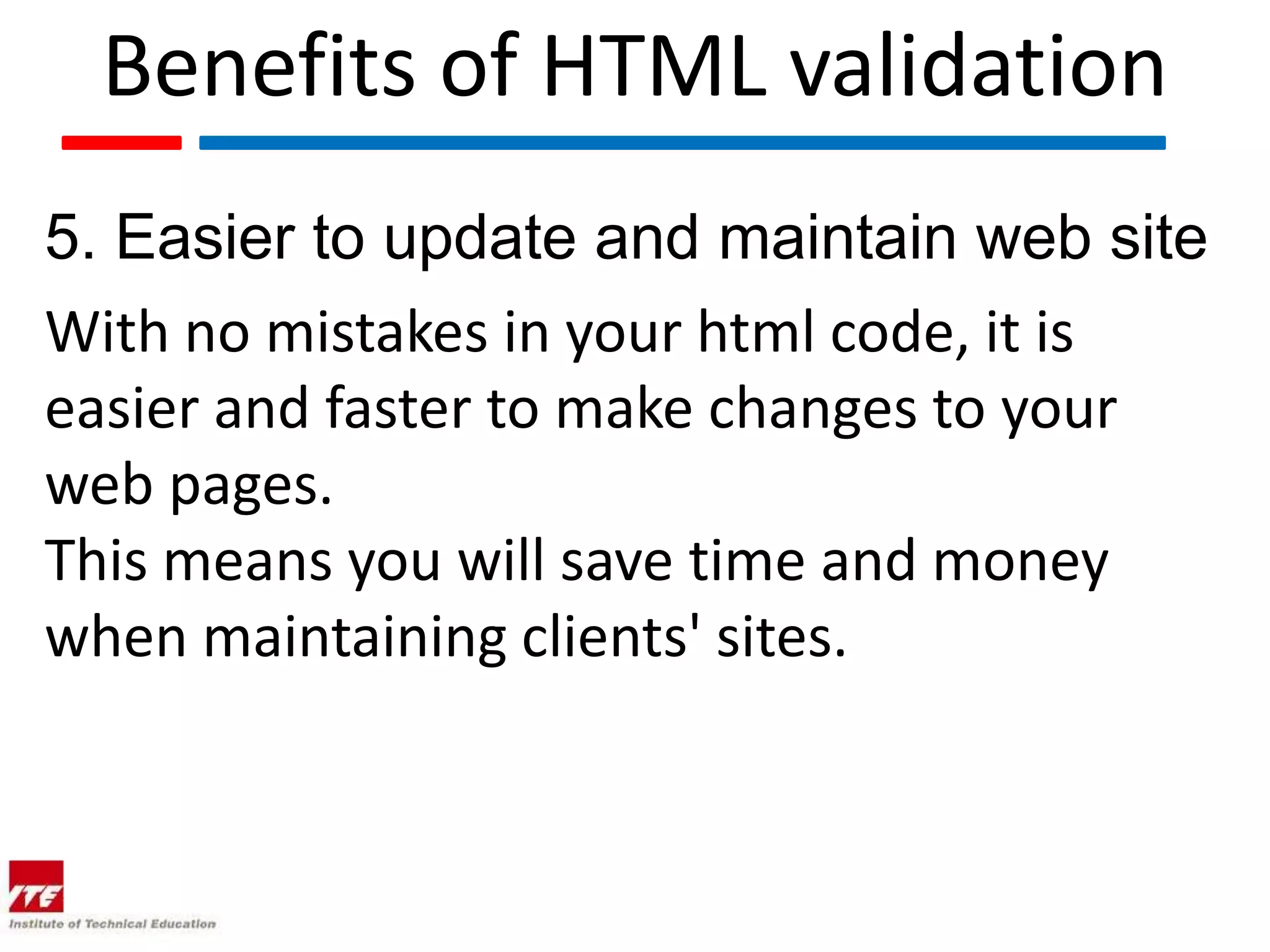 Benefits of HTML validation

5. Easier to update and maintain web site

With no mistakes in your html code, it is easier and faster to make changes to your web pages.
This means you will save time and money when maintaining clients' sites.

ITE
Institute of Technical Education